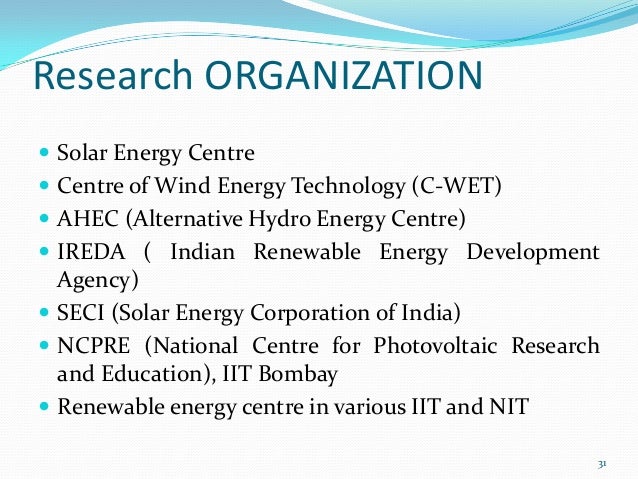 Research ORGANIZATION

- Solar Energy Centre
- Centre of Wind Energy Technology (C-WET)
- AHEC (Alternative Hydro Energy Centre)
- IREDA ( Indian Renewable Energy Development Agency)
- SECI (Solar Energy Corporation of India)
- NCPRE (National Centre for Photovoltaic Research and Education), IIT Bombay
- Renewable energy centre in various IIT and NIT

31